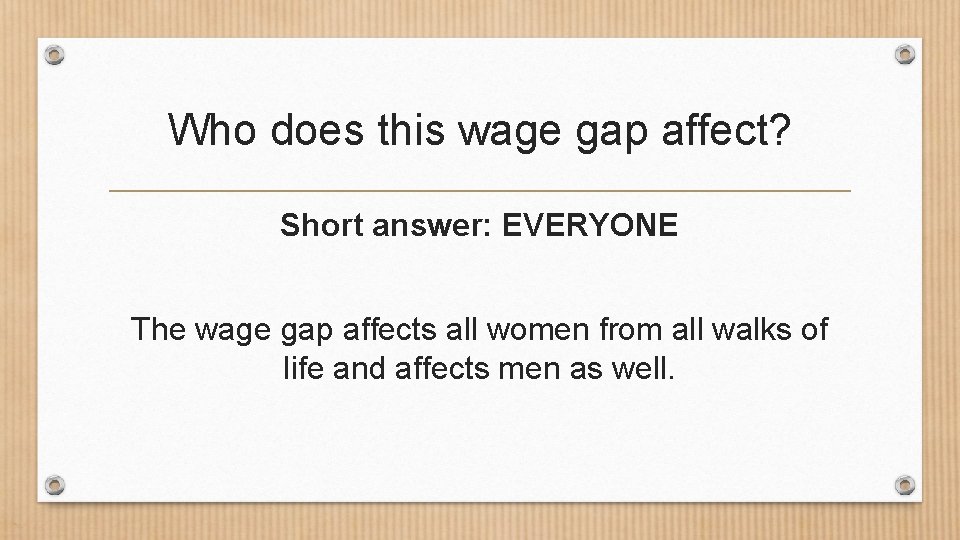 Who does this wage gap affect?

Short answer: EVERYONE

The wage gap affects all women from all walks of life and affects men as well.